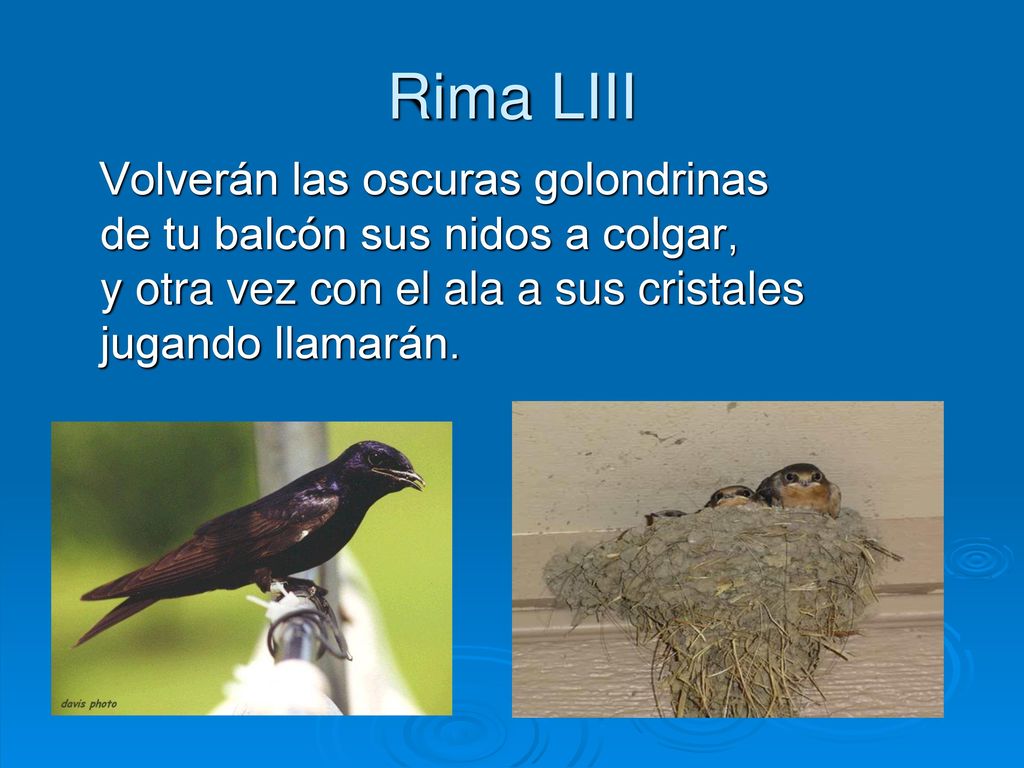 Rima LIII

Volverán las oscuras golondrinas
de tu balcón sus nidos a colgar,
y otra vez con el ala a sus cristales
jugando llamarán.

davis photo